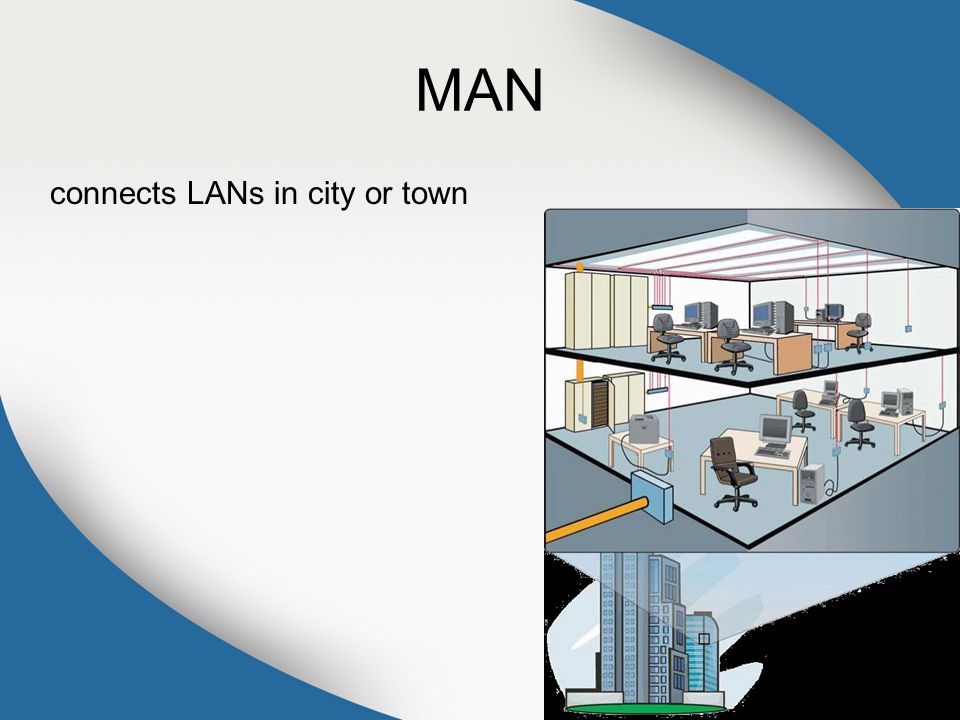 MAN

connects LANs in city or town